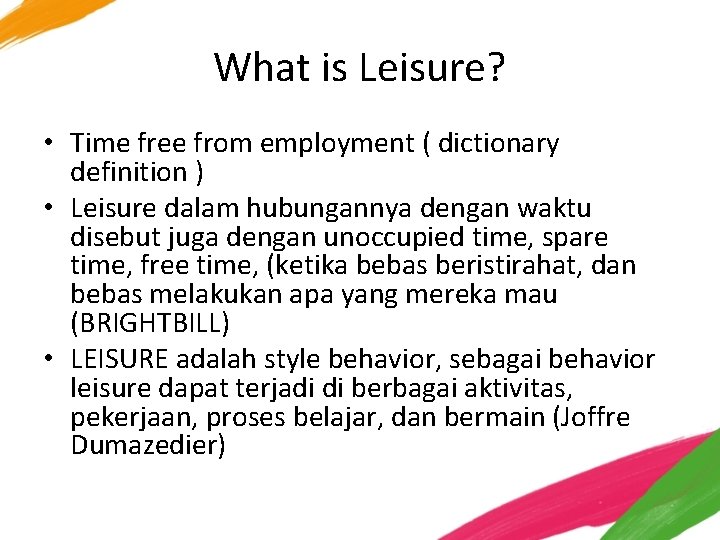 What is Leisure?

• Time free from employment ( dictionary definition )
• Leisure dalam hubungannya dengan waktu disebut juga dengan unoccupied time, spare time, free time, (ketika bebas beristirahat, dan bebas melakukan apa yang mereka mau (BRIGHTBILL)
• LEISURE adalah style behavior, sebagai behavior leisure dapat terjadi di berbagai aktivitas, pekerjaan, proses belajar, dan bermain (Joffre Dumazedier)